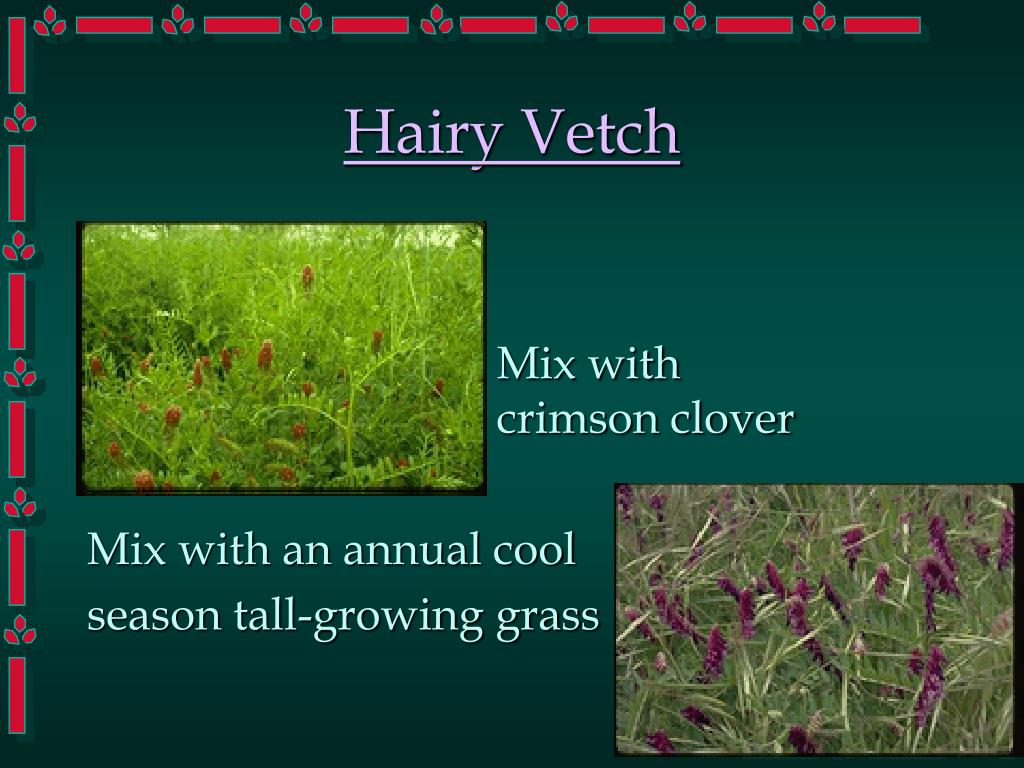 Hairy Vetch

Mix with crimson clover

Mix with an annual cool season tall-growing grass